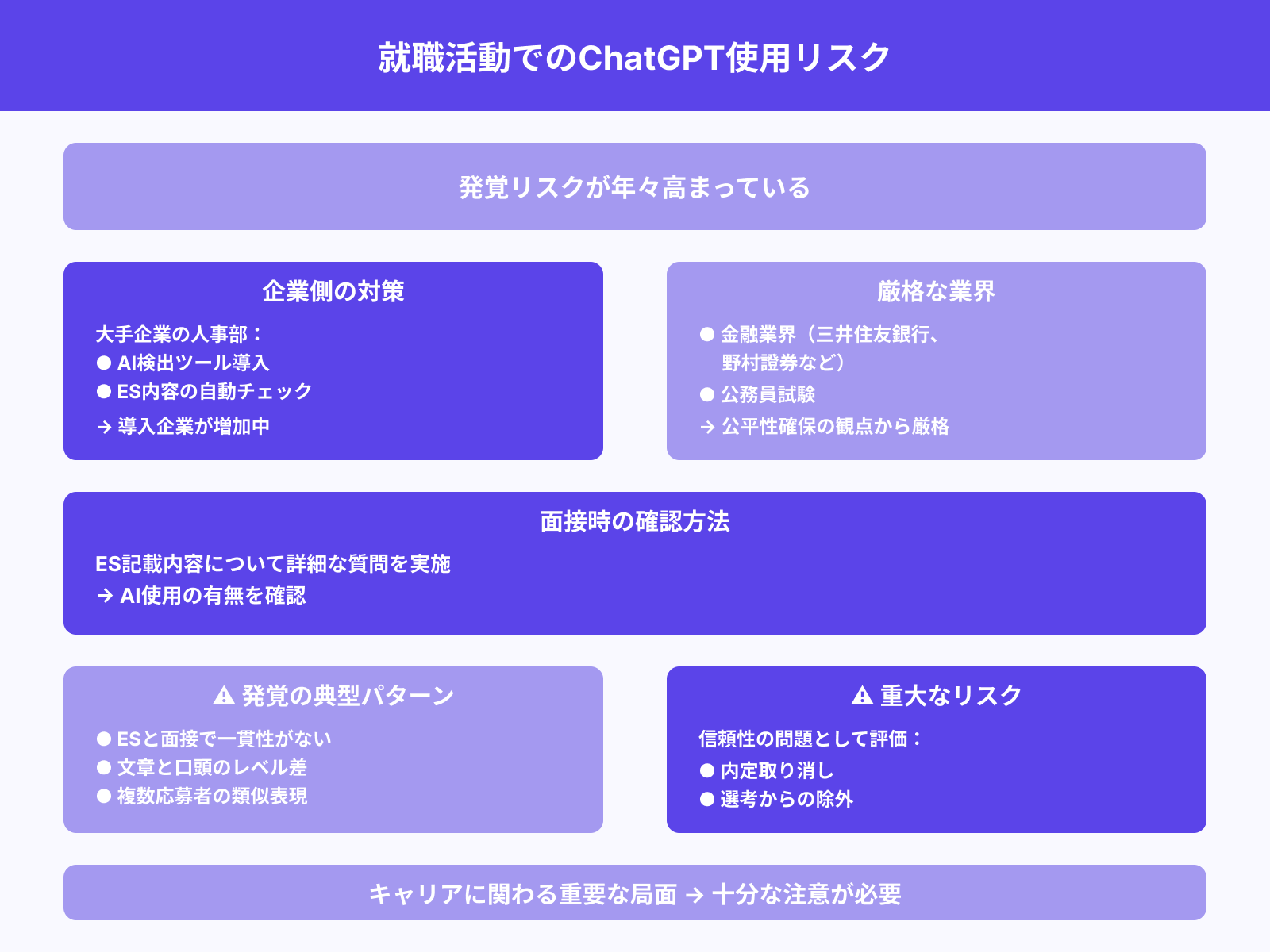 就職活動でのChatGPT使用リスク

発覚リスクが年々高まっている

企業側の対策

大手企業の人事部：
● AI検出ツール導入
● ES内容の自動チェック
→ 導入企業が増加中

厳格な業界

● 金融業界（三井住友銀行、野村證券など）
● 公務員試験
→ 公平性確保の観点から厳格

面接時の確認方法

ES記載内容について詳細な質問を実施
→ AI使用の有無を確認

⚠ 発覚の典型パターン

● ESと面接で一貫性がない
● 文章と口頭のレベル差
● 複数応募者の類似表現

⚠ 重大なリスク

信頼性の問題として評価：
● 内定取り消し
● 選考からの除外

キャリアに関わる重要な局面 → 十分な注意が必要